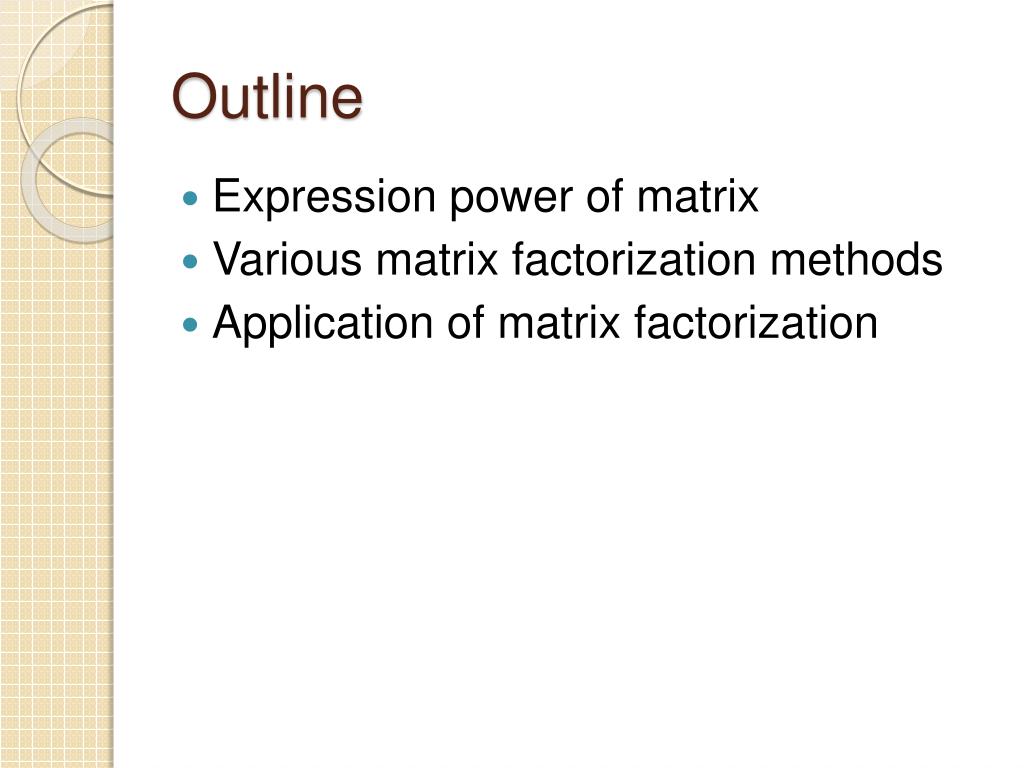 Outline

- Expression power of matrix
- Various matrix factorization methods
- Application of matrix factorization